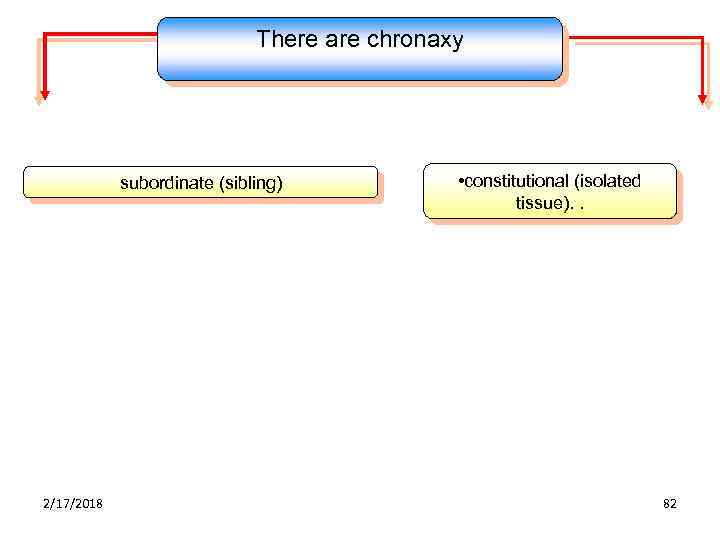 There are chronaxy

subordinate (sibling)

•constitutional (isolated tissue). .

2/17/2018

82